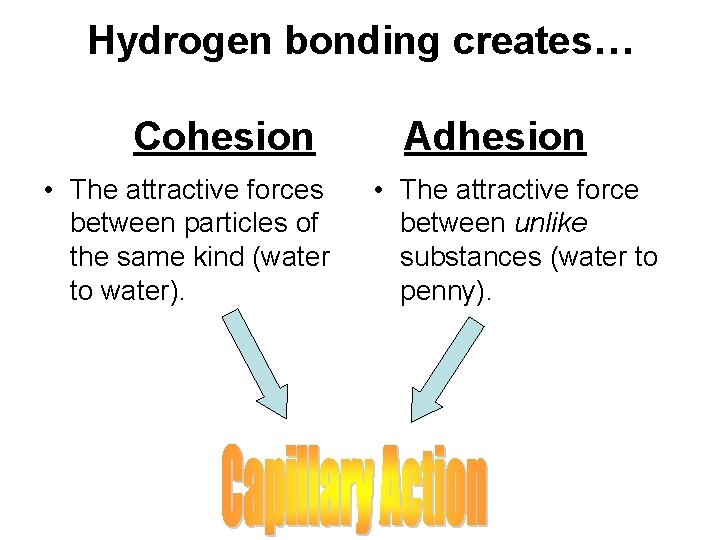 Hydrogen bonding creates…

Cohesion

• The attractive forces between particles of the same kind (water to water).

Adhesion

• The attractive force between unlike substances (water to penny).

Capillary Action